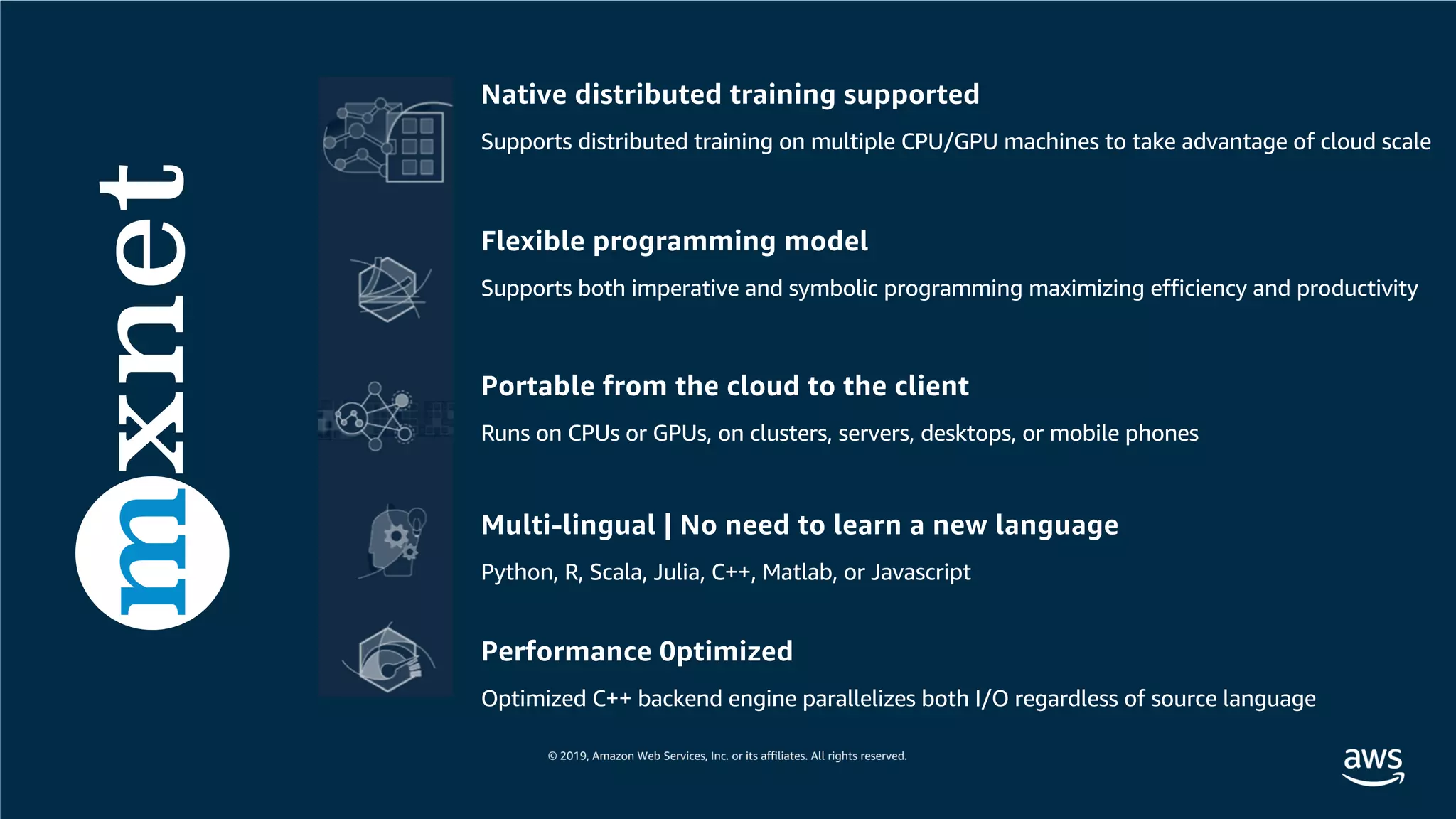 mxnet

Native distributed training supported

Supports distributed training on multiple CPU/GPU machines to take advantage of cloud scale

Flexible programming model

Supports both imperative and symbolic programming maximizing efficiency and productivity

Portable from the cloud to the client

Runs on CPUs or GPUs, on clusters, servers, desktops, or mobile phones

Multi-lingual | No need to learn a new language

Python, R, Scala, Julia, C++, Matlab, or Javascript

Performance Optimized

Optimized C++ backend engine parallelizes both I/O regardless of source language

© 2019, Amazon Web Services, Inc. or its affiliates. All rights reserved.

aws